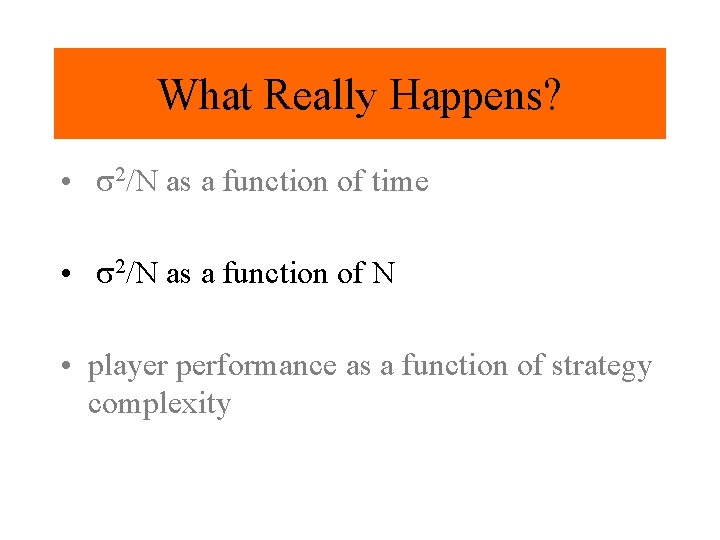 What Really Happens?

• $\sigma^2/N$ as a function of time

• $\sigma^2/N$ as a function of N

• player performance as a function of strategy complexity